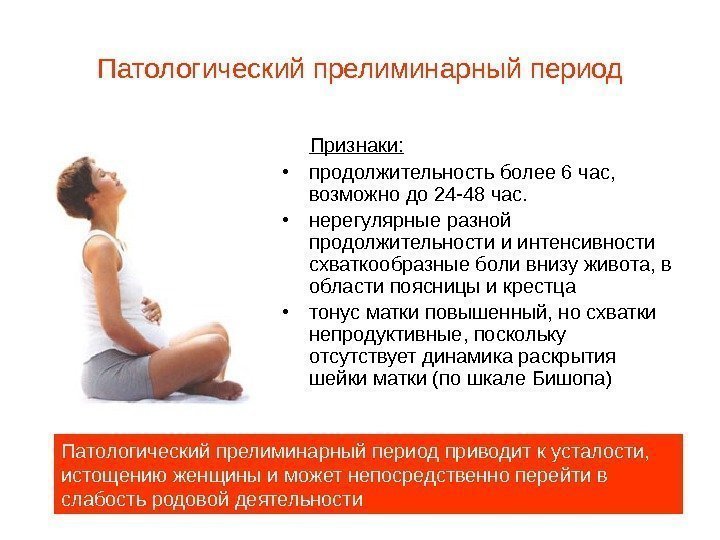 Патологический прелиминарный период

Признаки:

• продолжительность более 6 час, возможно до 24-48 час.
• нерегулярные разной продолжительности и интенсивности схваткообразные боли внизу живота, в области поясницы и крестца
• тонус матки повышенный, но схватки непродуктивные, поскольку отсутствует динамика раскрытия шейки матки (по шкале Бишопа)

Патологический прелиминарный период приводит к усталости, истощению женщины и может непосредственно перейти в слабость родовой деятельности